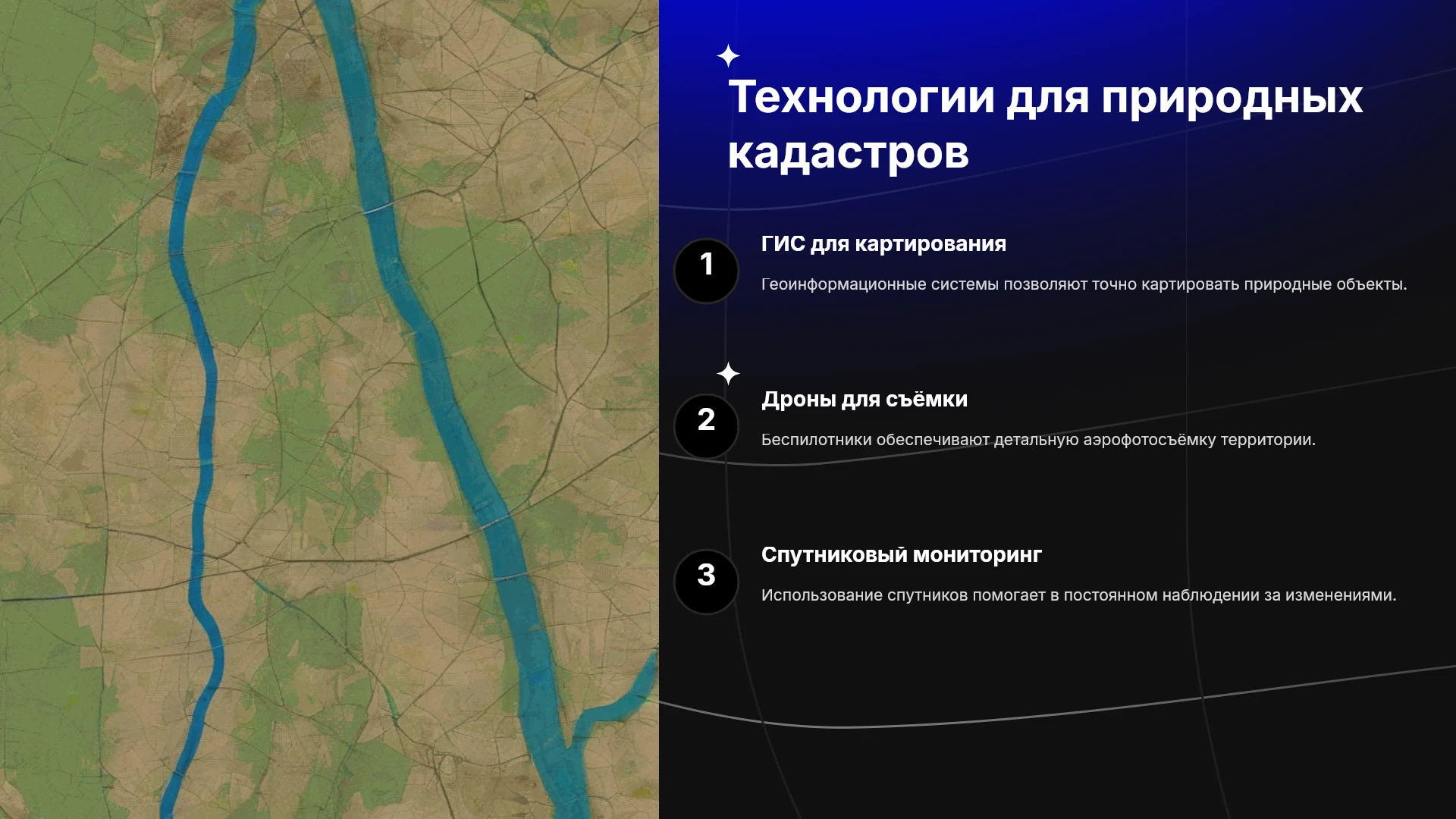 Технологии для природных кадастров

1

ГИС для картирования

Геоинформационные системы позволяют точно картировать природные объекты.

2

Дроны для съёмки

Беспилотники обеспечивают детальную аэрофотосъёмку территории.

3

Спутниковый мониторинг

Использование спутников помогает в постоянном наблюдении за изменениями.